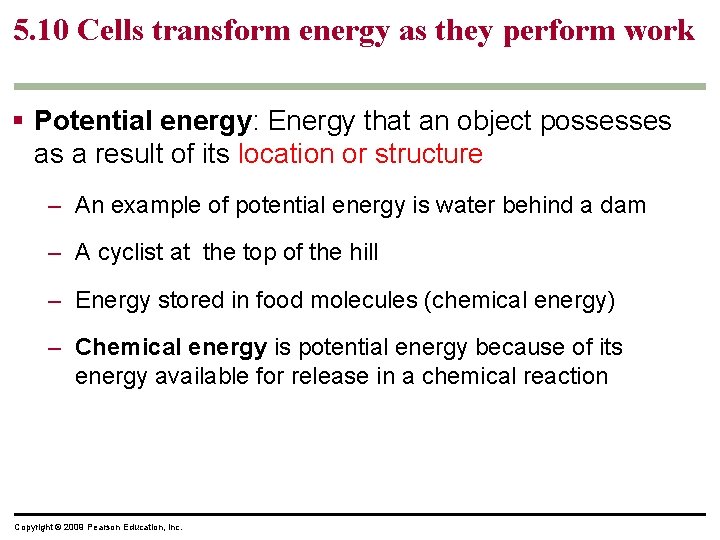 5.10 Cells transform energy as they perform work

▪ Potential energy: Energy that an object possesses as a result of its location or structure

– An example of potential energy is water behind a dam

– A cyclist at the top of the hill

– Energy stored in food molecules (chemical energy)

– Chemical energy is potential energy because of its energy available for release in a chemical reaction

Copyright © 2009 Pearson Education, Inc.